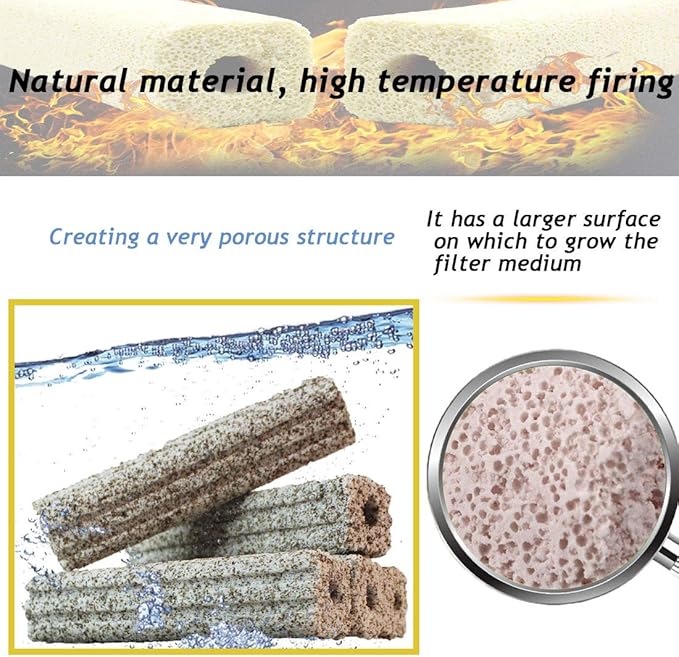 Natural material, high temperature firing

Creating a very porous structure

It has a larger surface on which to grow the filter medium